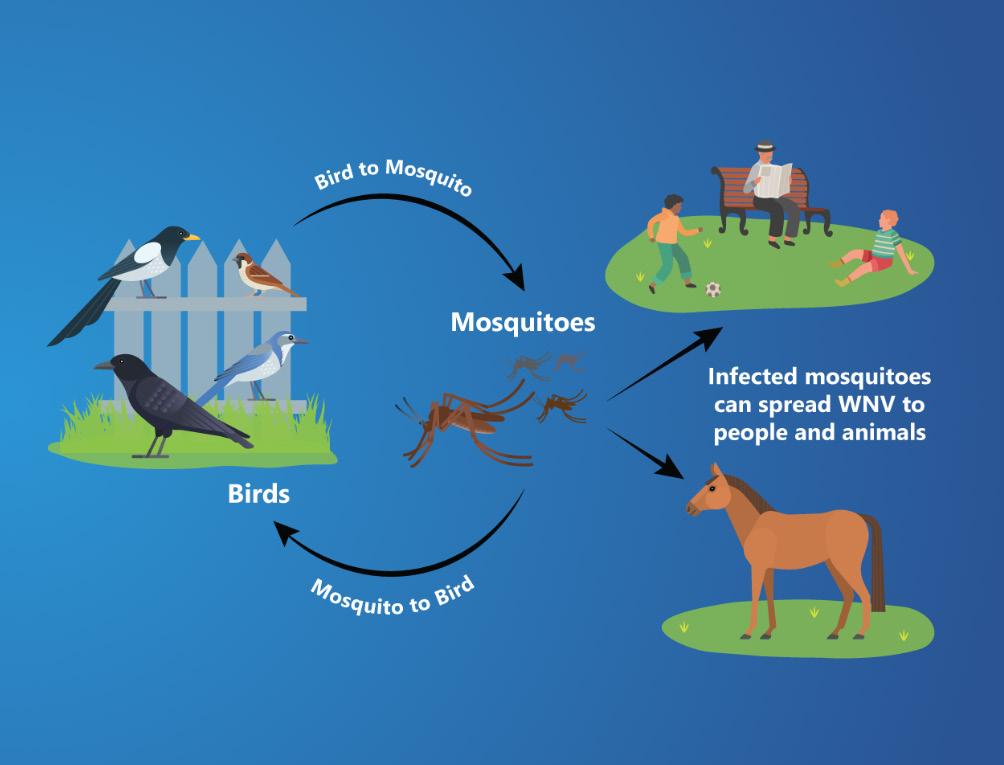 Bird to Mosquito

Mosquitoes

Infected mosquitoes can spread WNV to people and animals

Birds

Mosquito to Bird